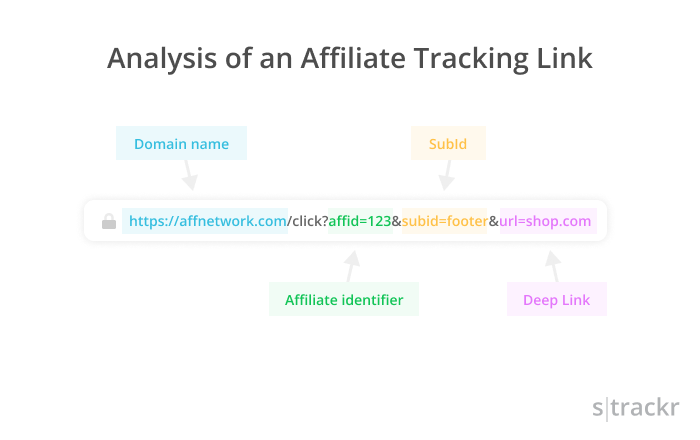 Analysis of an Affiliate Tracking Link

Domain name

SubId

https://affnetwork.com/click?affid=123&subid=footer&url=shop.com

Affiliate identifier

Deep Link

s|trackr